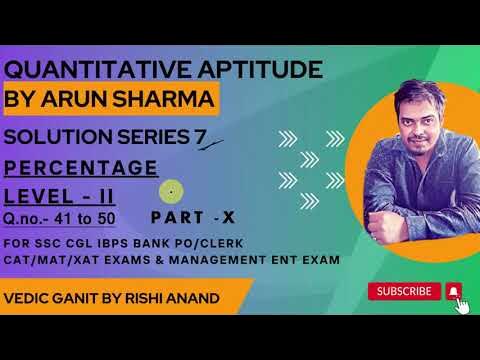 QUANTITATIVE APTITUDE
BY ARUN SHARMA

SOLUTION SERIES 7

PERCENTAGE

LEVEL - II

Q.no.- 41 to 50

PART -X

FOR SSC CGL IBPS BANK PO/CLERK
CAT/MAT/XAT EXAMS & MANAGEMENT ENT EXAM

VEDIC GANIT BY RISHI ANAND

SUBSCRIBE